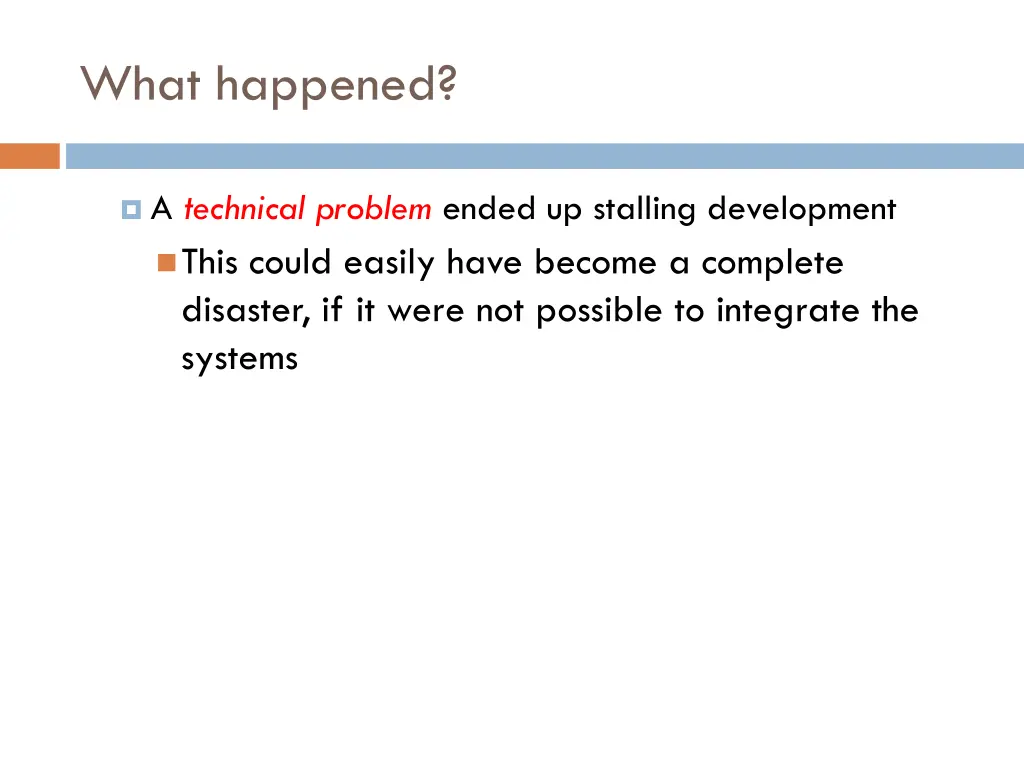 What happened?

A technical problem ended up stalling development

This could easily have become a complete disaster, if it were not possible to integrate the systems